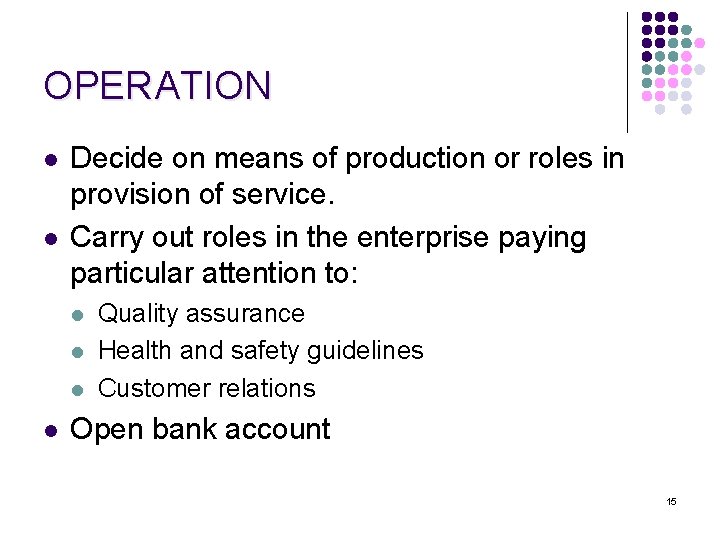 OPERATION

- Decide on means of production or roles in provision of service.
- Carry out roles in the enterprise paying particular attention to:
  - Quality assurance
  - Health and safety guidelines
  - Customer relations
- Open bank account

15